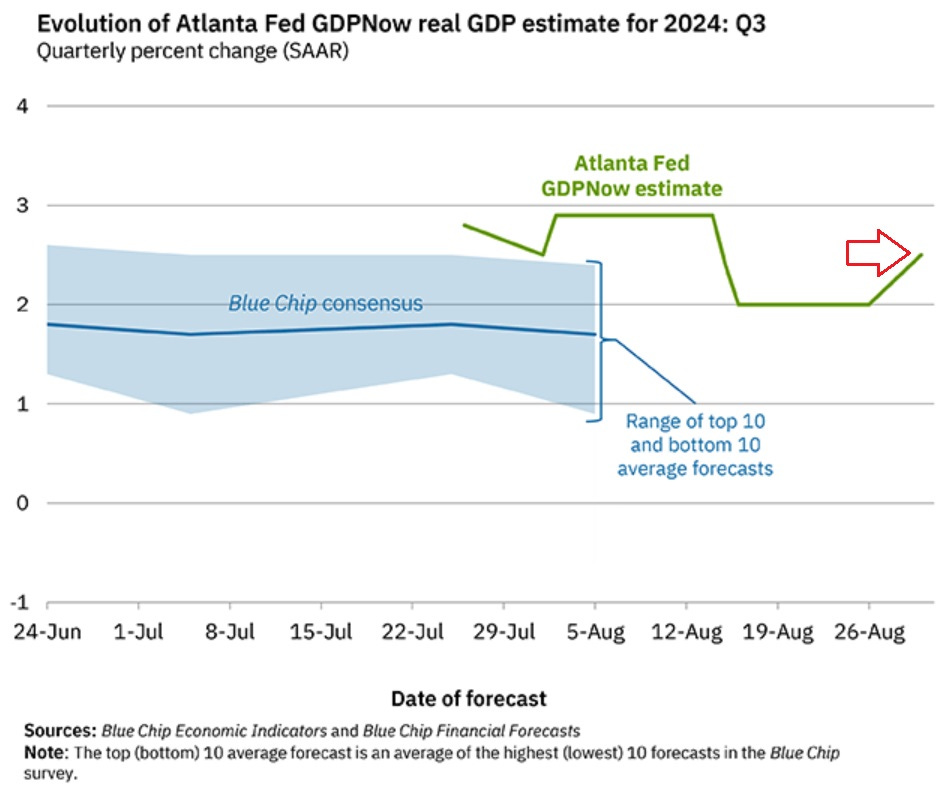 Evolution of Atlanta Fed GDPNow real GDP estimate for 2024: Q3
Quarterly percent change (SAAR)

4
3
2
1
0
-1

Atlanta Fed GDPNow estimate

Blue Chip consensus

Range of top 10 and bottom 10 average forecasts

24-Jun 1-Jul 8-Jul 15-Jul 22-Jul 29-Jul 5-Aug 12-Aug 19-Aug 26-Aug

Date of forecast

Sources: Blue Chip Economic Indicators and Blue Chip Financial Forecasts
Note: The top (bottom) 10 average forecast is an average of the highest (lowest) 10 forecasts in the Blue Chip survey.